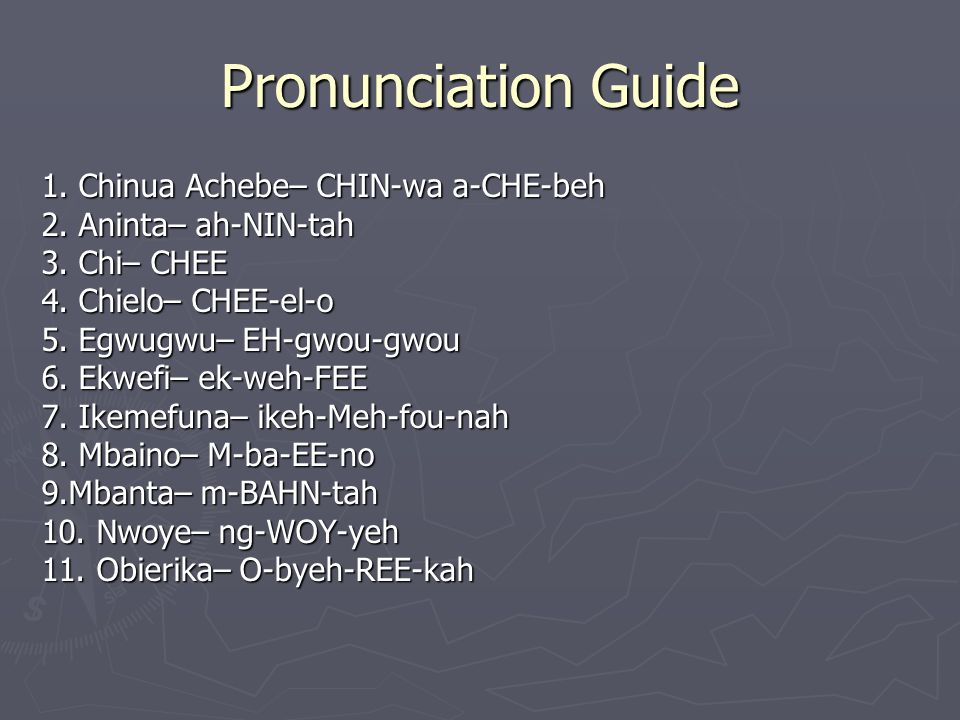 Pronunciation Guide

1. Chinua Achebe– CHIN-wa a-CHE-beh
2. Aninta– ah-NIN-tah
3. Chi– CHEE
4. Chielo– CHEE-el-o
5. Egwugwu– EH-gwou-gwou
6. Ekwefi– ek-weh-FEE
7. Ikemefuna– ikeh-Meh-fou-nah
8. Mbaino– M-ba-EE-no
9.Mbanta– m-BAHN-tah
10. Nwoye– ng-WOY-yeh
11. Obierika– O-byeh-REE-kah